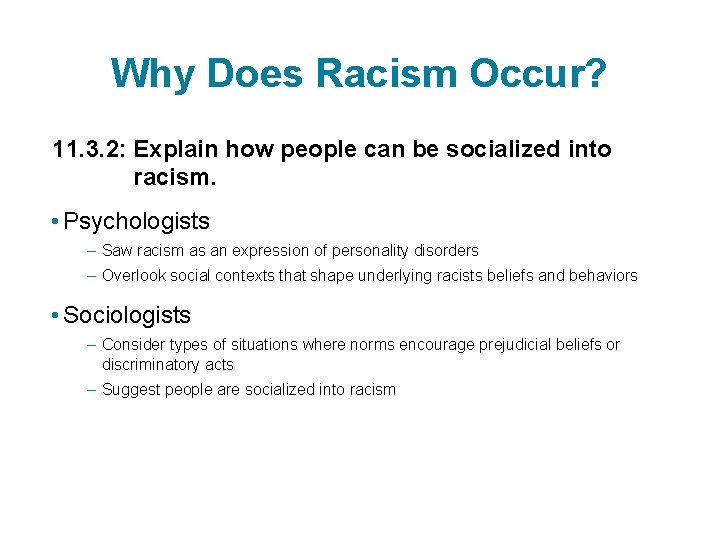 Why Does Racism Occur?

11.3.2: Explain how people can be socialized into racism.

• Psychologists
– Saw racism as an expression of personality disorders
– Overlook social contexts that shape underlying racists beliefs and behaviors

• Sociologists
– Consider types of situations where norms encourage prejudicial beliefs or discriminatory acts
– Suggest people are socialized into racism